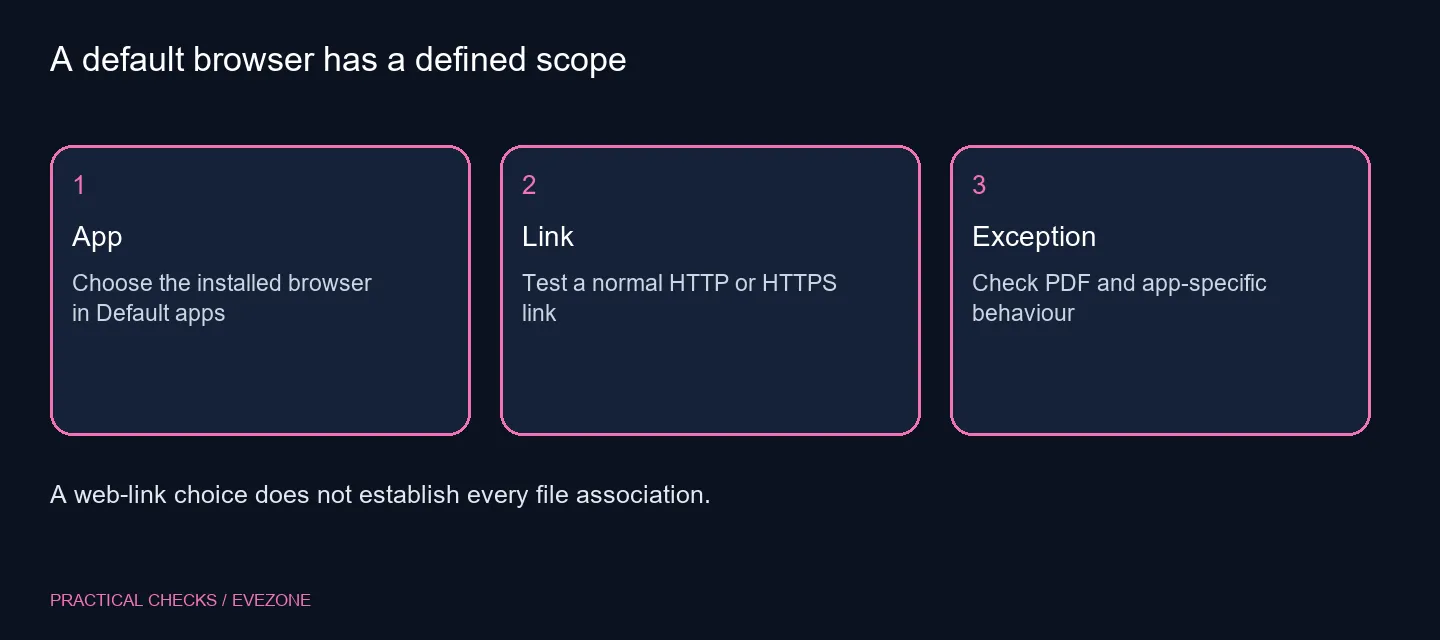 A default browser has a defined scope

1

App

Choose the installed browser in Default apps

2

Link

Test a normal HTTP or HTTPS link

3

Exception

Check PDF and app-specific behaviour

A web-link choice does not establish every file association.

PRACTICAL CHECKS / EVEZONE